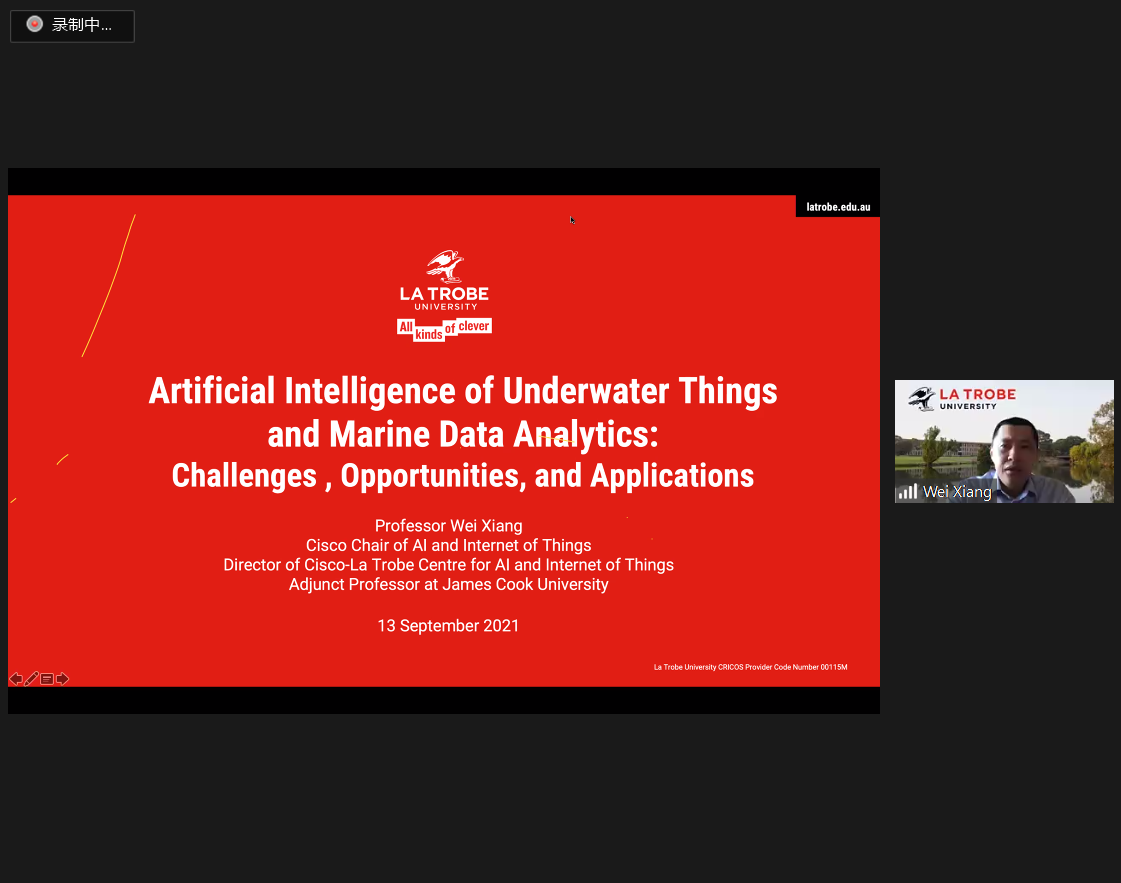 录制中...

latrobe.edu.au

LA TROBE
UNIVERSITY

All kinds of clever

Artificial Intelligence of Underwater Things and Marine Data Analytics:
Challenges , Opportunities, and Applications

Professor Wei Xiang
Cisco Chair of AI and Internet of Things
Director of Cisco-La Trobe Centre for AI and Internet of Things
Adjunct Professor at James Cook University

13 September 2021

La Trobe University CRICOS Provider Code Number 00115M

LA TROBE
UNIVERSITY

Wei Xiang